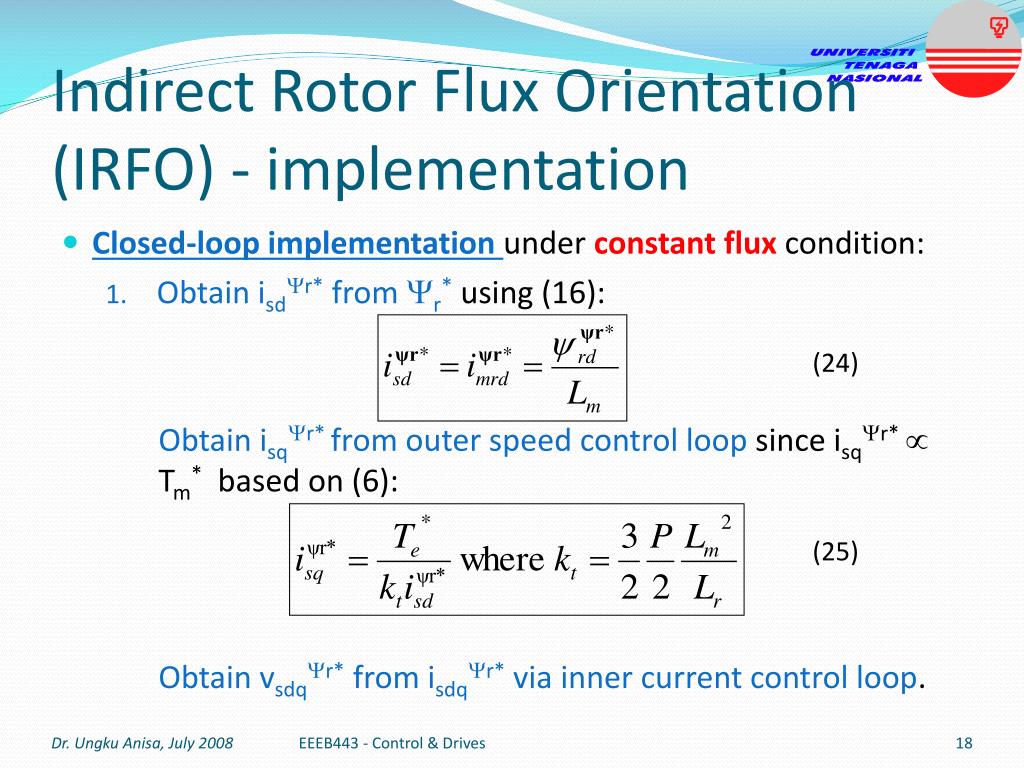 UNIVERSITI TENAGA NASIONAL

Indirect Rotor Flux Orientation (IRFO) - implementation

Closed-loop implementation under constant flux condition:

1. Obtain $i_{sd}^{\Psi r*}$ from $\Psi_r^*$ using (16):

$i_{sd}^{\psi r*} = i_{mrd}^{\psi r*} = \frac{\psi_{rd}^{\psi r*}}{L_m}$ (24)

Obtain $i_{sq}^{\Psi r*}$ from outer speed control loop since $i_{sq}^{\Psi r*} \propto T_m^*$ based on (6):

$i_{sq}^{\psi r*} = \frac{T_e^*}{k_t i_{sd}^{\psi r*}}$ where $k_t = \frac{3}{2}\frac{P}{2}\frac{L_m^2}{L_r}$ (25)

Obtain $v_{sdq}^{\Psi r*}$ from $i_{sdq}^{\Psi r*}$ via inner current control loop.

Dr. Ungku Anisa, July 2008 EEEB443 - Control & Drives 18